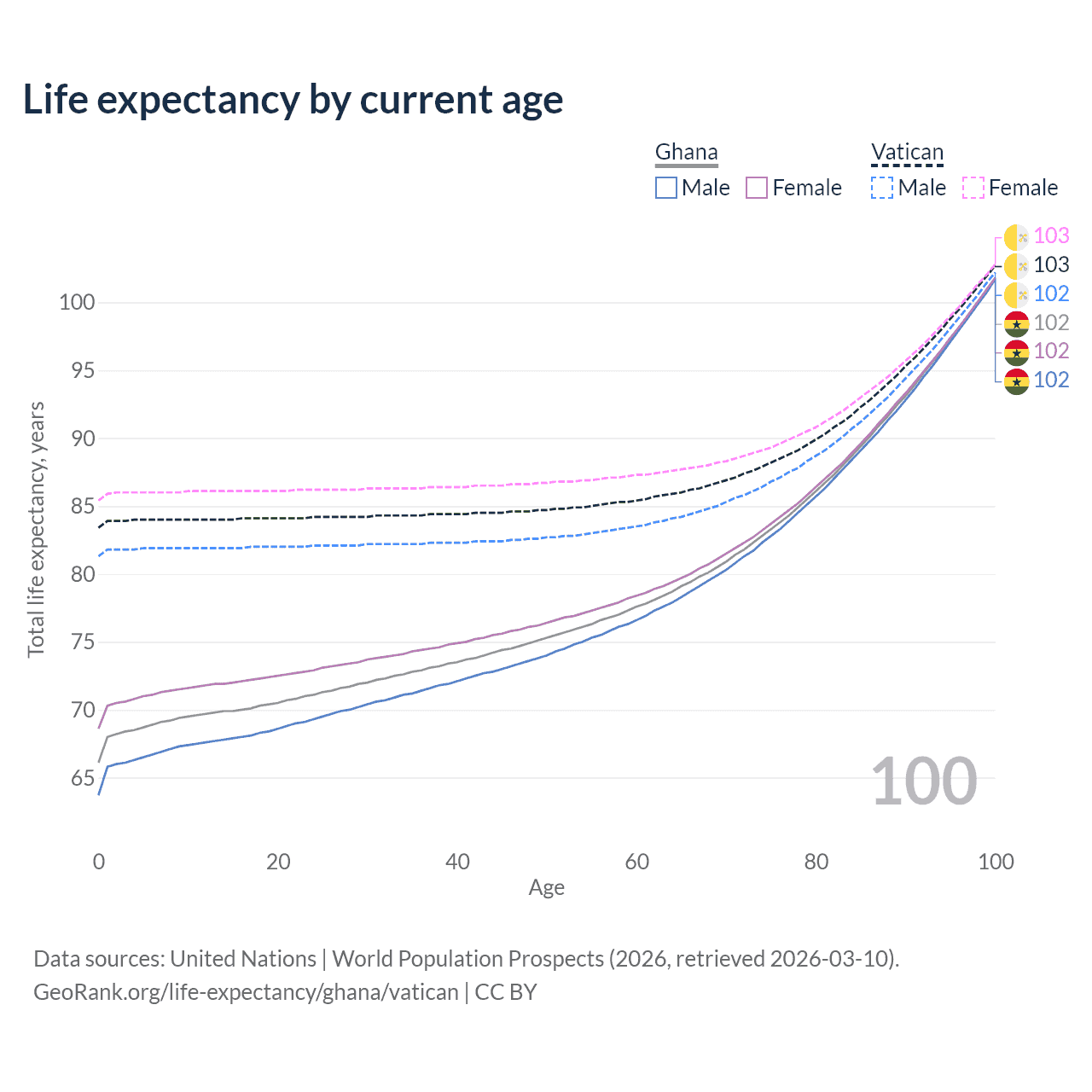 Life expectancy by current age

Ghana
Male Female

Vatican
Male Female

103
103
102
102
102
102

100
95
90
85
80
75
70
65

Total life expectancy, years

100

0
20
40
60
80
100
Age

Data sources: United Nations | World Population Prospects (2026, retrieved 2026-03-10).
GeoRank.org/life-expectancy/ghana/vatican | CC BY